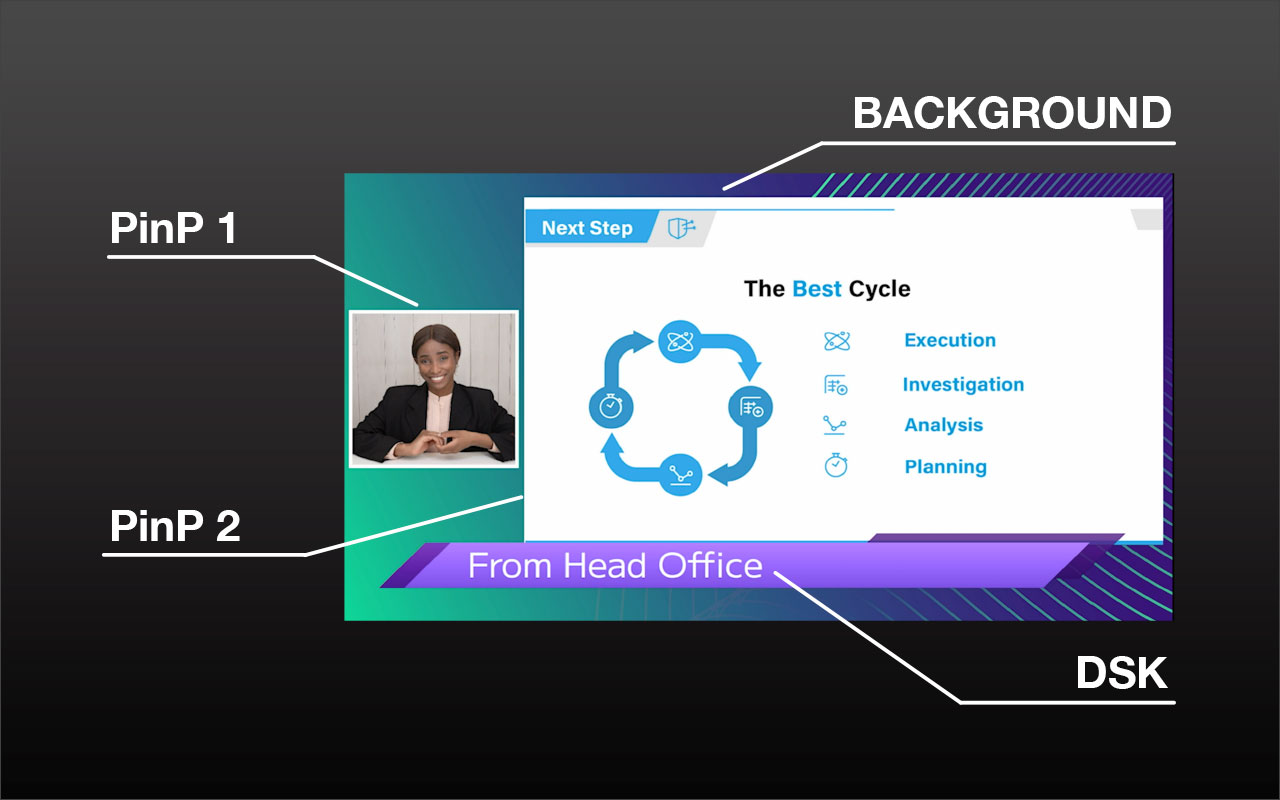 BACKGROUND

PinP 1

Next Step

The Best Cycle

Execution
Investigation
Analysis
Planning

PinP 2

From Head Office

DSK